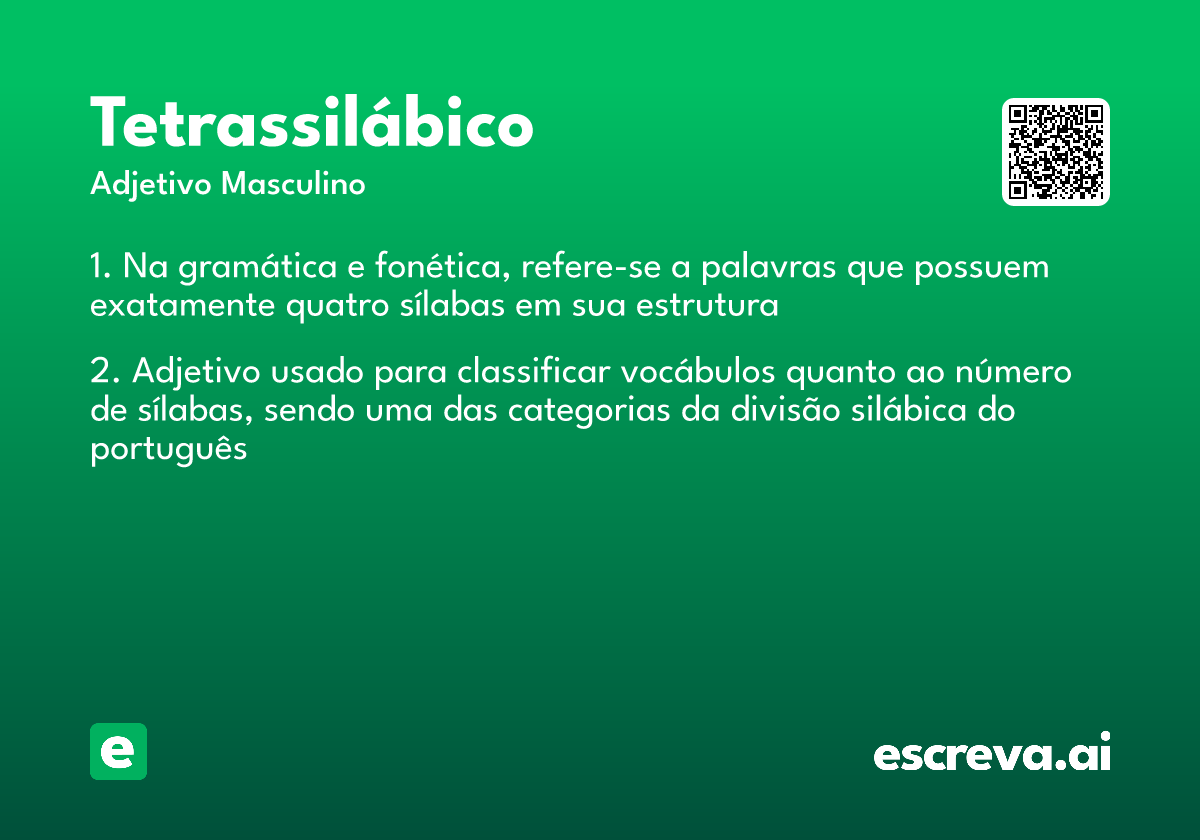 Tetrassilábico
Adjetivo Masculino

1. Na gramática e fonética, refere-se a palavras que possuem exatamente quatro sílabas em sua estrutura

2. Adjetivo usado para classificar vocábulos quanto ao número de sílabas, sendo uma das categorias da divisão silábica do português

e

escreva.ai